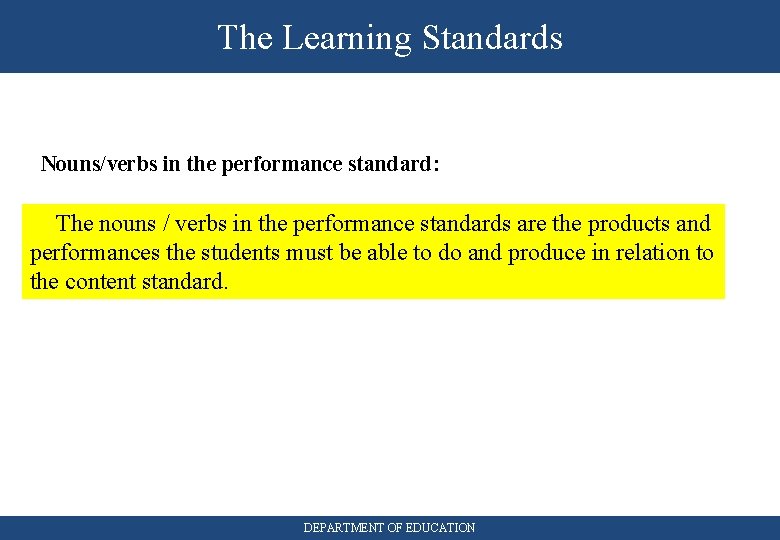 The Learning Standards

Nouns/verbs in the performance standard:

The nouns / verbs in the performance standards are the products and performances the students must be able to do and produce in relation to the content standard.

DEPARTMENT OF EDUCATION